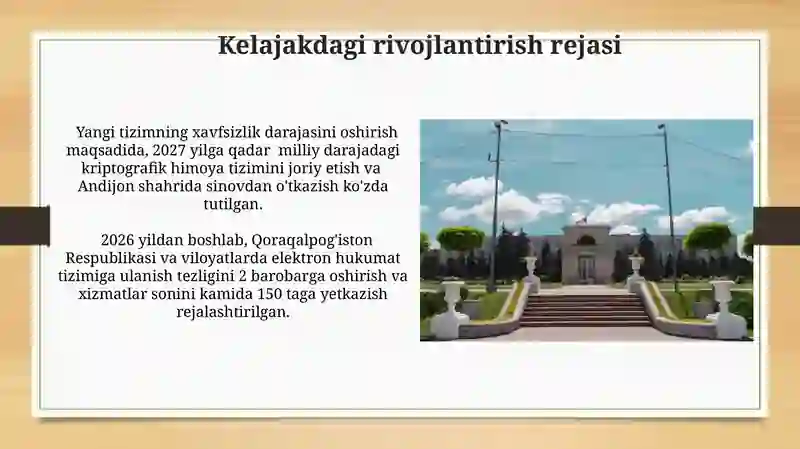 Kelajakdagi rivojlantirish rejasi

Yangi tizimning xavfsizlik darajasini oshirish maqsadida, 2027 yilga qadar milliy darajadagi kriptografik himoya tizimini joriy etish va Andijon shahrida sinovdan o'tkazish ko'zda tutilgan.

2026 yildan boshlab, Qoraqalpog'iston Respublikasi va viloyatlarda elektron hukumat tizimiga ulanish tezligini 2 barobarga oshirish va xizmatlar sonini kamida 150 taga yetkazish rejalashtirilgan.